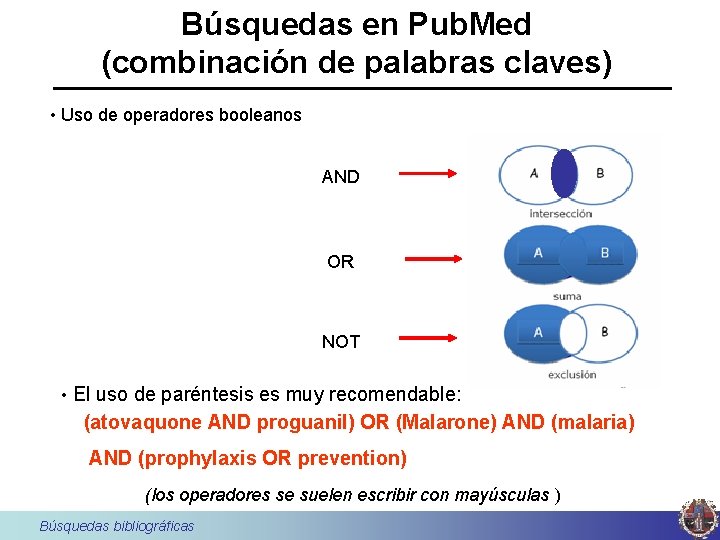 Búsquedas en PubMed
(combinación de palabras claves)

• Uso de operadores booleanos

AND

A B
intersección

OR

A B
suma

NOT

A B
exclusión

• El uso de paréntesis es muy recomendable:
(atovaquone AND proguanil) OR (Malarone) AND (malaria) AND (prophylaxis OR prevention)

(los operadores se suelen escribir con mayúsculas )

Búsquedas bibliográficas